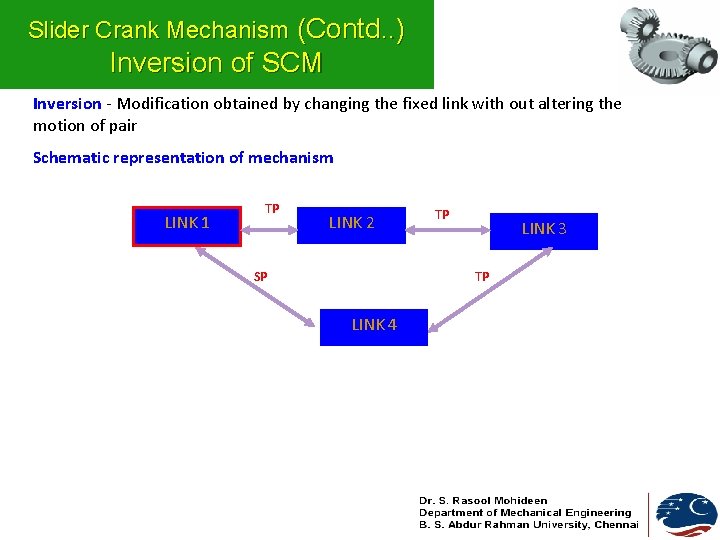 Slider Crank Mechanism (Contd..)
Inversion of SCM

Inversion - Modification obtained by changing the fixed link with out altering the motion of pair

Schematic representation of mechanism

LINK 1
TP
LINK 2
TP
LINK 3
SP
TP
LINK 4

Dr. S. Rasool Mohideen
Department of Mechanical Engineering
B. S. Abdur Rahman University, Chennai